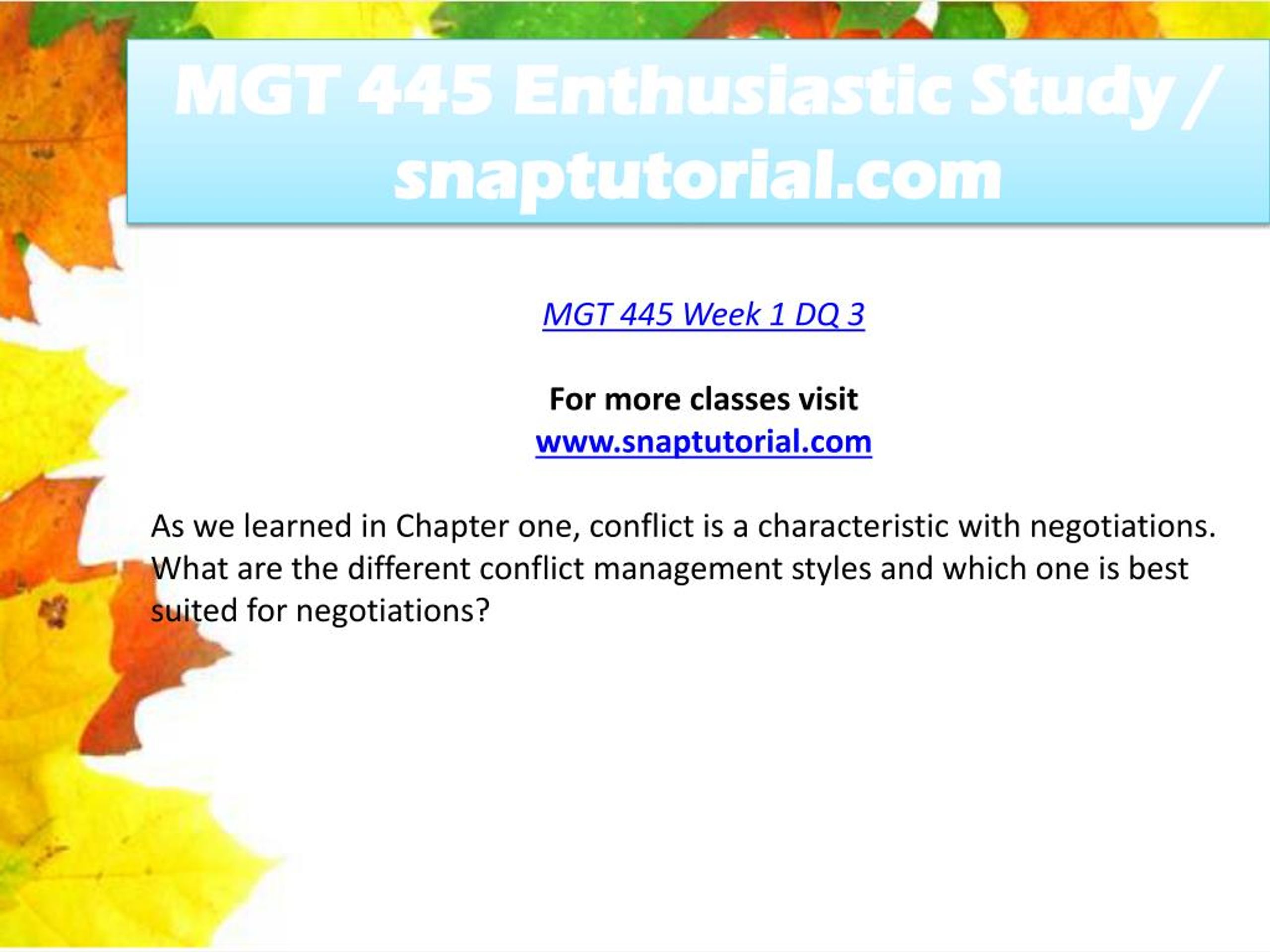 MGT 445 Enthusiastic Study / snaptutorial.com

MGT 445 Week 1 DQ 3

For more classes visit
www.snaptutorial.com

As we learned in Chapter one, conflict is a characteristic with negotiations. What are the different conflict management styles and which one is best suited for negotiations?